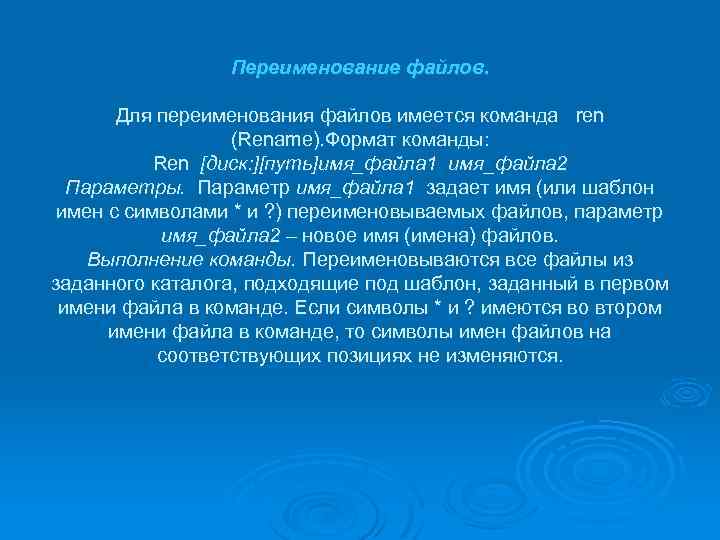 Переименование файлов.

Для переименования файлов имеется команда ren (Rename).Формат команды:
Ren [диск:][путь]имя_файла1 имя_файла2
Параметры. Параметр имя_файла1 задает имя (или шаблон имен с символами * и ?) переименовываемых файлов, параметр имя_файла2 – новое имя (имена) файлов.
Выполнение команды. Переименовываются все файлы из заданного каталога, подходящие под шаблон, заданный в первом имени файла в команде. Если символы * и ? имеются во втором имени файла в команде, то символы имен файлов на соответствующих позициях не изменяются.